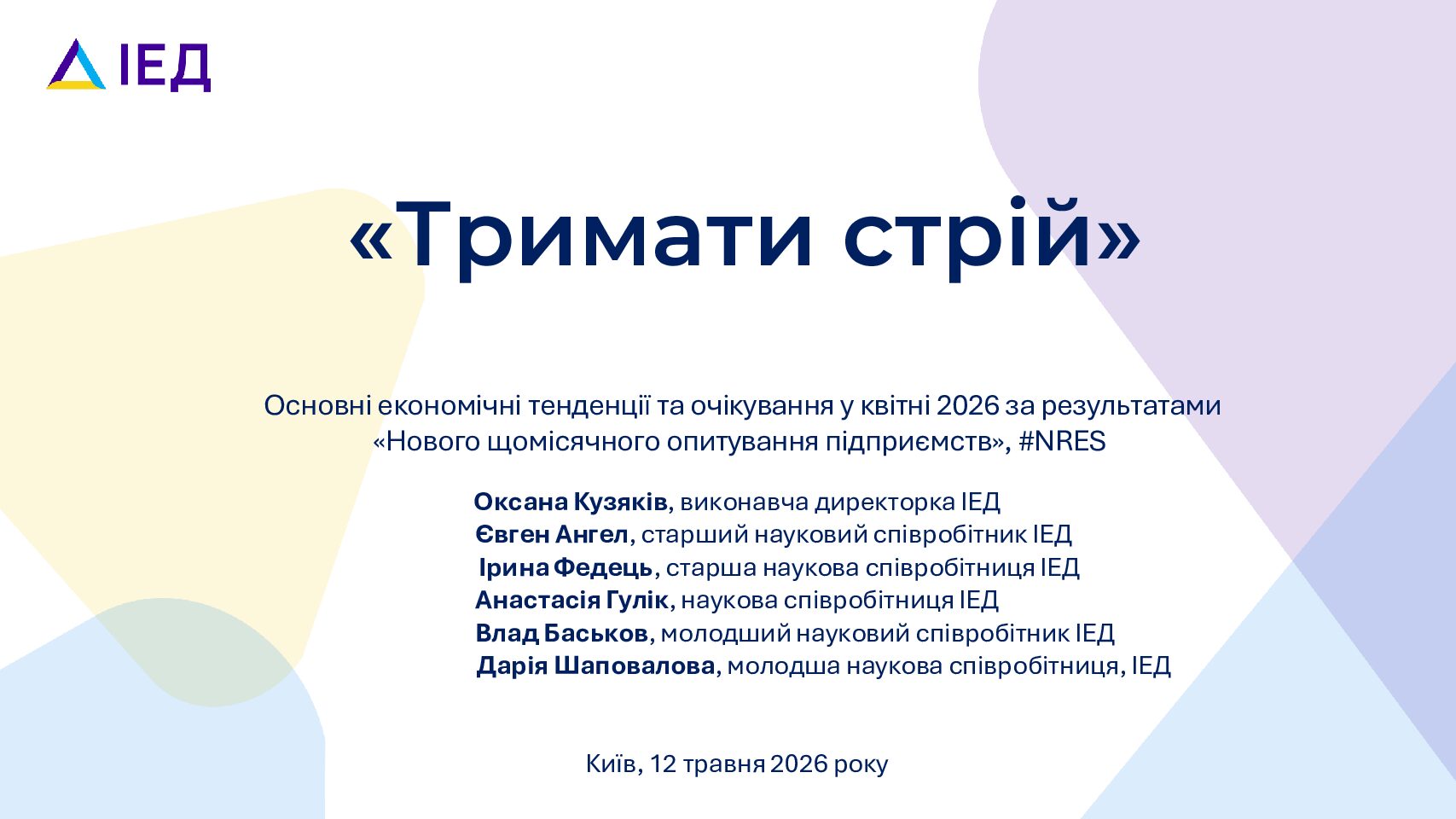 ІЕД

«Тримати стрій»

Основні економічні тенденції та очікування у квітні 2026 за результатами «Нового щомісячного опитування підприємств», #NRES

Оксана Кузяків, виконавча директорка ІЕД
Євген Ангел, старший науковий співробітник ІЕД
Ірина Федець, старша наукова співробітниця ІЕД
Анастасія Гулік, наукова співробітниця ІЕД
Влад Баськов, молодший науковий співробітник ІЕД
Дарія Шаповалова, молодша наукова співробітниця, ІЕД

Київ, 12 травня 2026 року